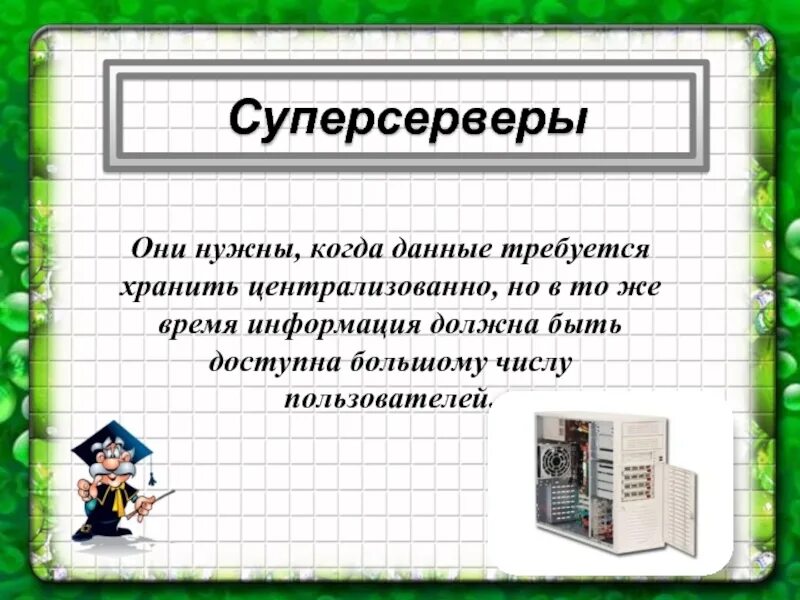 Суперсерверы

Они нужны, когда данные требуется хранить централизованно, но в то же время информация должна быть доступна большому числу пользователей.